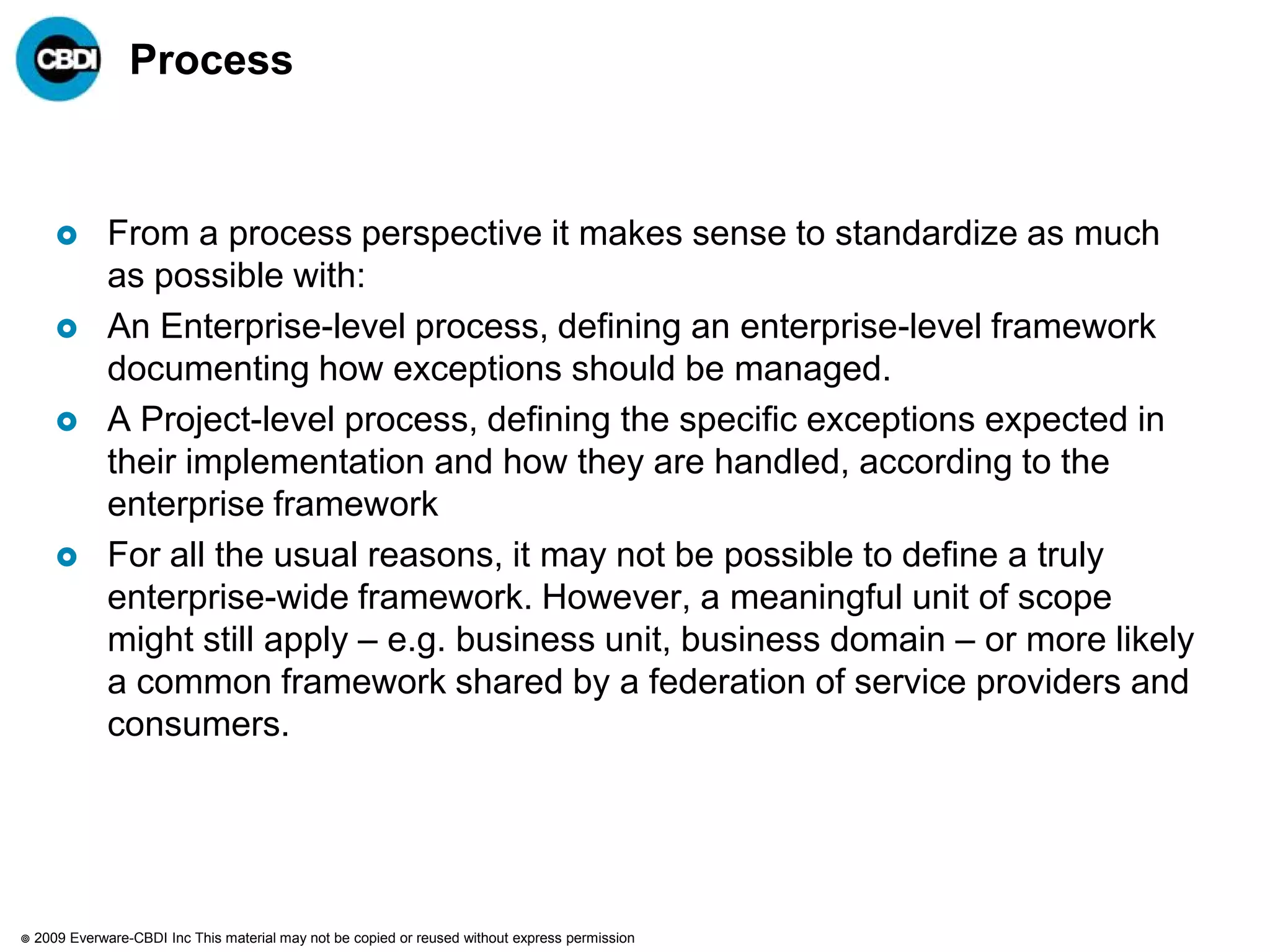 CBDI

Process

From a process perspective it makes sense to standardize as much as possible with:

An Enterprise-level process, defining an enterprise-level framework documenting how exceptions should be managed.

A Project-level process, defining the specific exceptions expected in their implementation and how they are handled, according to the enterprise framework

For all the usual reasons, it may not be possible to define a truly enterprise-wide framework. However, a meaningful unit of scope might still apply – e.g. business unit, business domain – or more likely a common framework shared by a federation of service providers and consumers.

© 2009 Everware-CBDI Inc This material may not be copied or reused without express permission